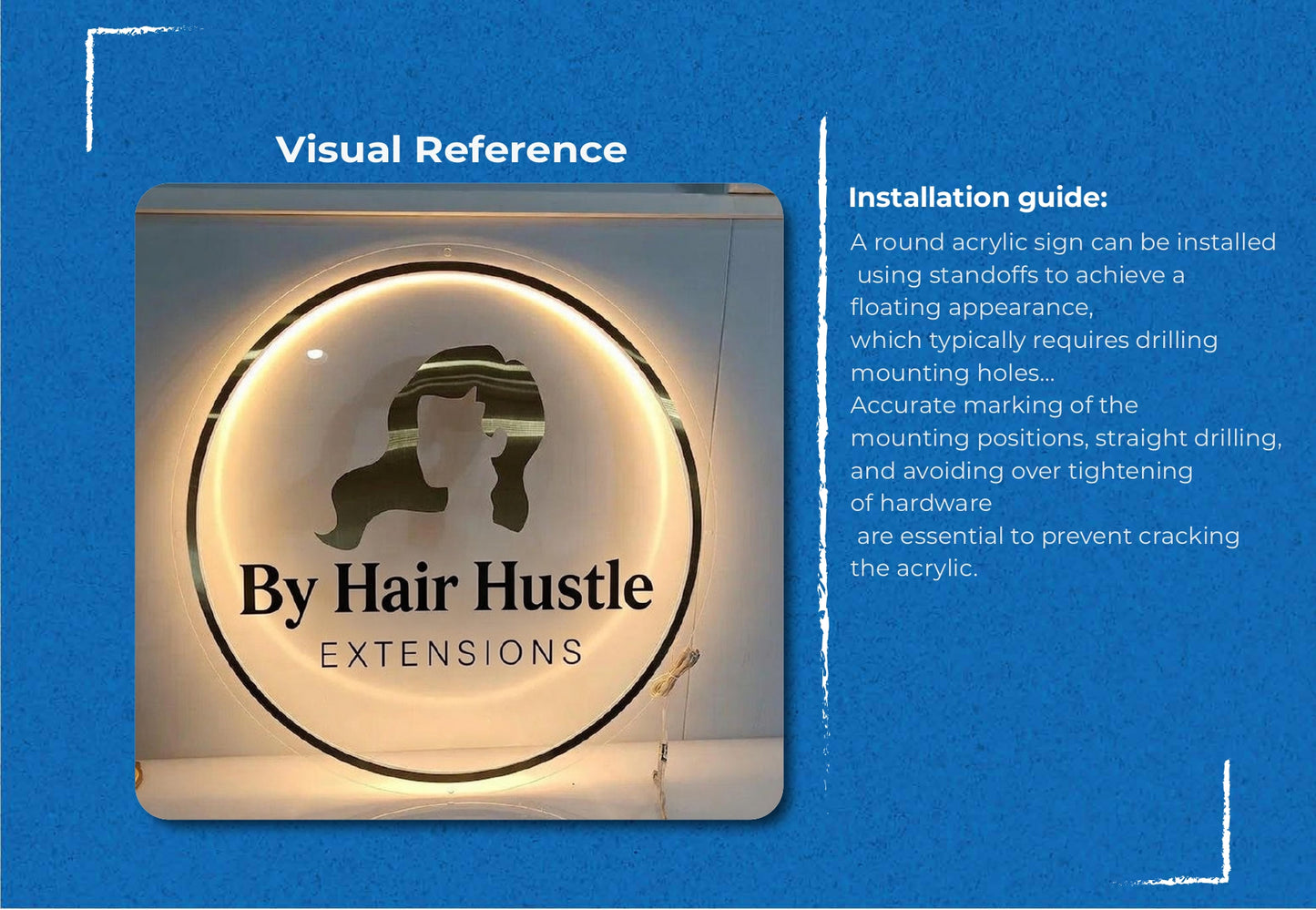 Visual Reference

By Hair Hustle
EXTENSIONS

Installation guide:

A round acrylic sign can be installed using standoffs to achieve a floating appearance, which typically requires drilling mounting holes... Accurate marking of the mounting positions, straight drilling, and avoiding over tightening of hardware are essential to prevent cracking the acrylic.